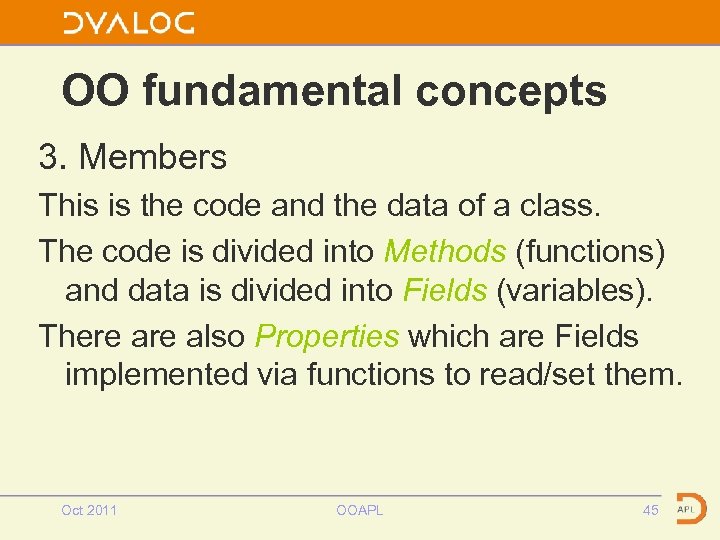 DYALOG

OO fundamental concepts

3. Members

This is the code and the data of a class.

The code is divided into Methods (functions) and data is divided into Fields (variables).

There are also Properties which are Fields implemented via functions to read/set them.

Oct 2011

OOAPL

45

APL